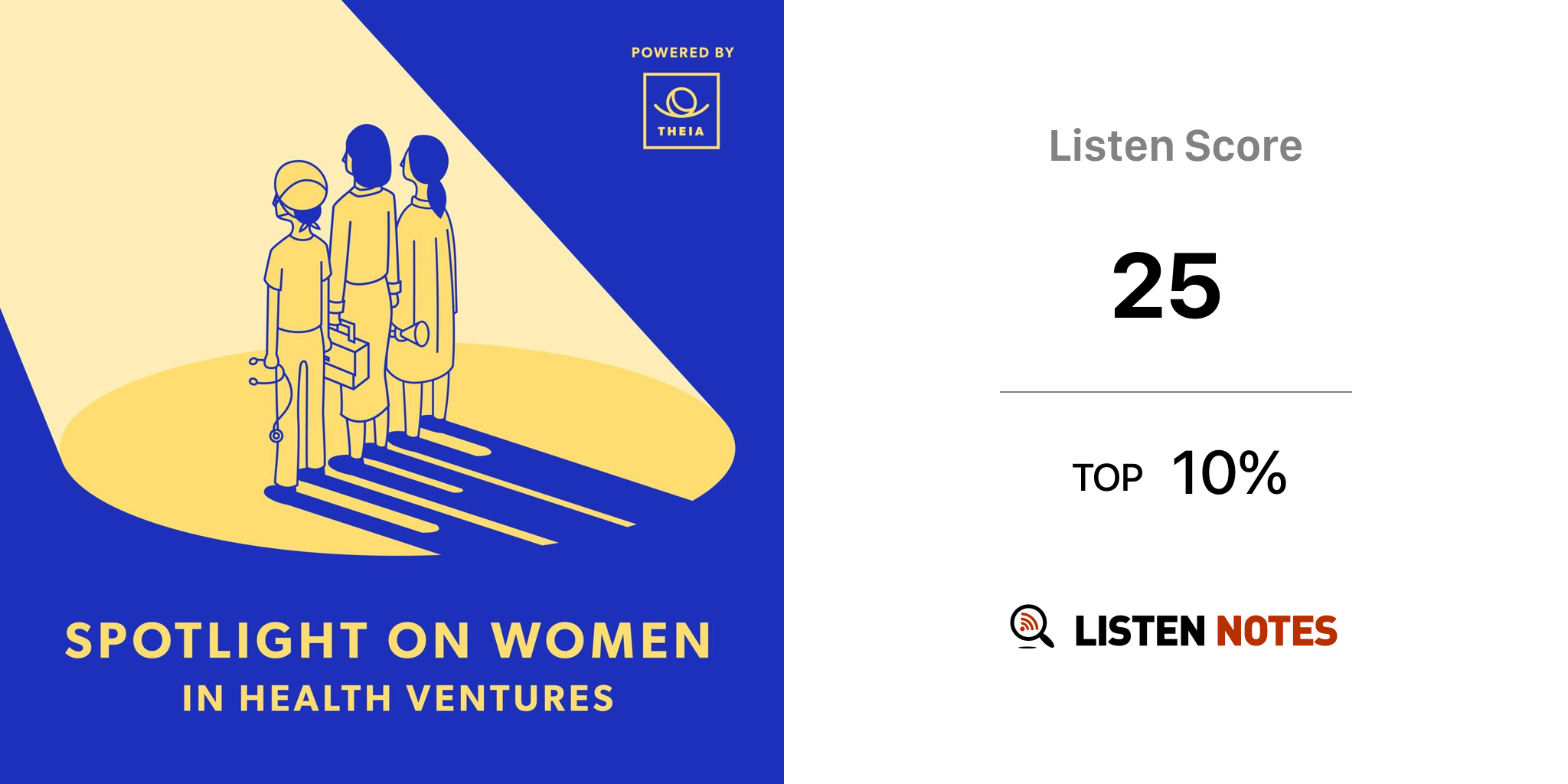 POWERED BY

THEIA

SPOTLIGHT ON WOMEN
IN HEALTH VENTURES

Listen Score

25

TOP 10%

LISTEN NOTES